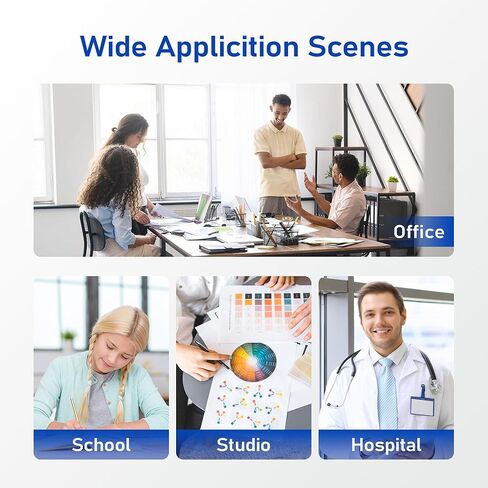 Wide Applicition Scenes

Office

School

Studio

Hospital